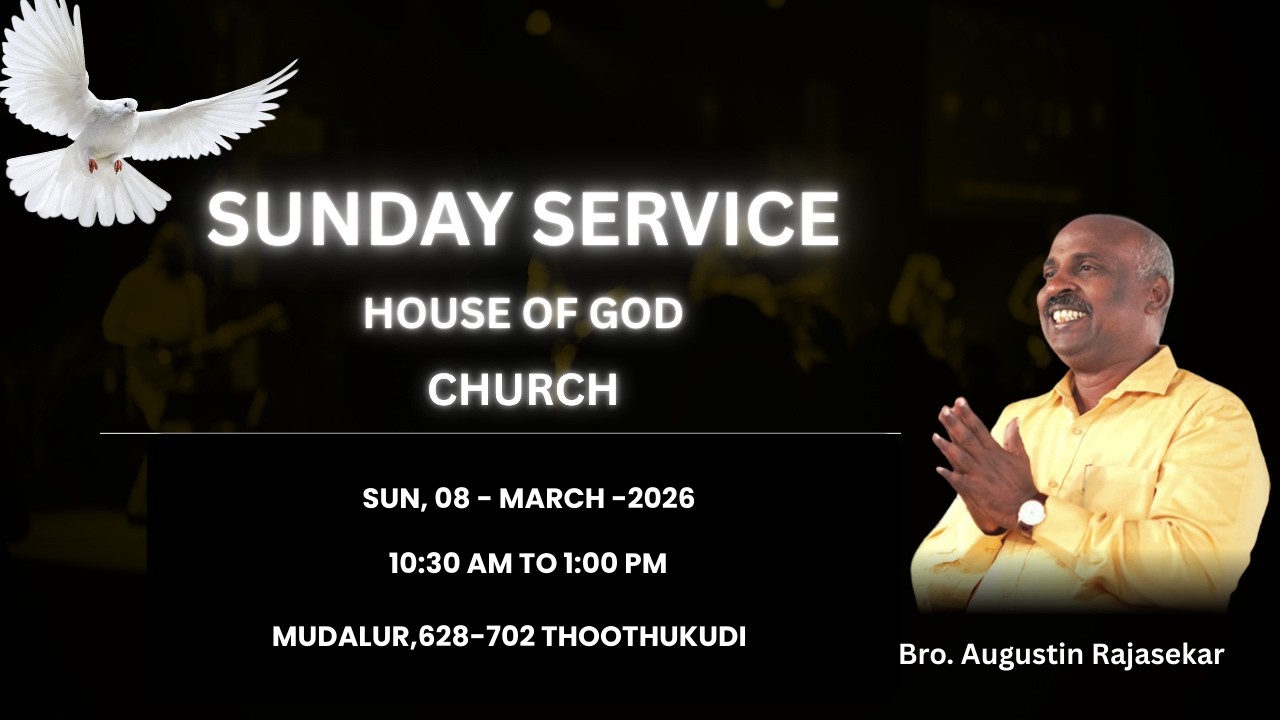 SUNDAY SERVICE

HOUSE OF GOD

CHURCH

SUN, 08 - MARCH -2026

10:30 AM TO 1:00 PM

MUDALUR,628-702 THOOTHUKUDI

Bro. Augustin Rajasekar